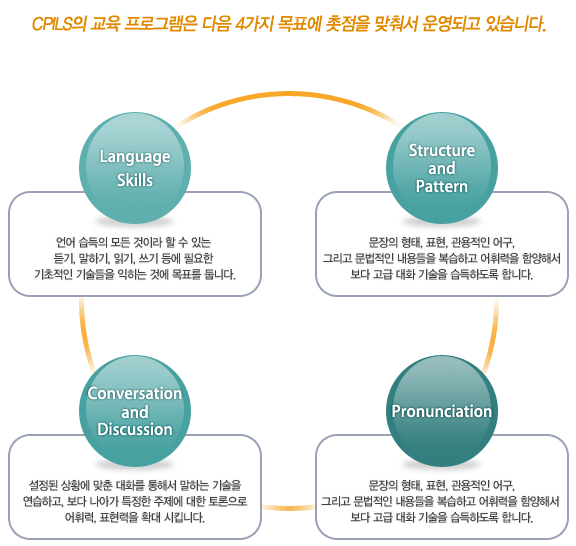 CPILS의 교육 프로그램은 다음 4가지 목표에 촛점을 맞춰서 운영되고 있습니다.

Language Skills

언어 습득의 모든 것이라 할 수 있는 듣기, 말하기, 읽기, 쓰기 등에 필요한 기초적인 기술들을 익히는 것에 목표를 둡니다.

Structure and Pattern

문장의 형태, 표현, 관용적인 어구, 그리고 문법적인 내용들을 복습하고 어휘력을 함양해서 보다 고급 대화 기술을 습득하도록 합니다.

Conversation and Discussion

설정된 상황에 맞춘 대화를 통해서 말하는 기술을 연습하고, 보다 나아가 특정한 주제에 대한 토론으로 어휘력, 표현력을 확대 시킵니다.

Pronunciation

문장의 형태, 표현, 관용적인 어구, 그리고 문법적인 내용들을 복습하고 어휘력을 함양해서 보다 고급 대화 기술을 습득하도록 합니다.